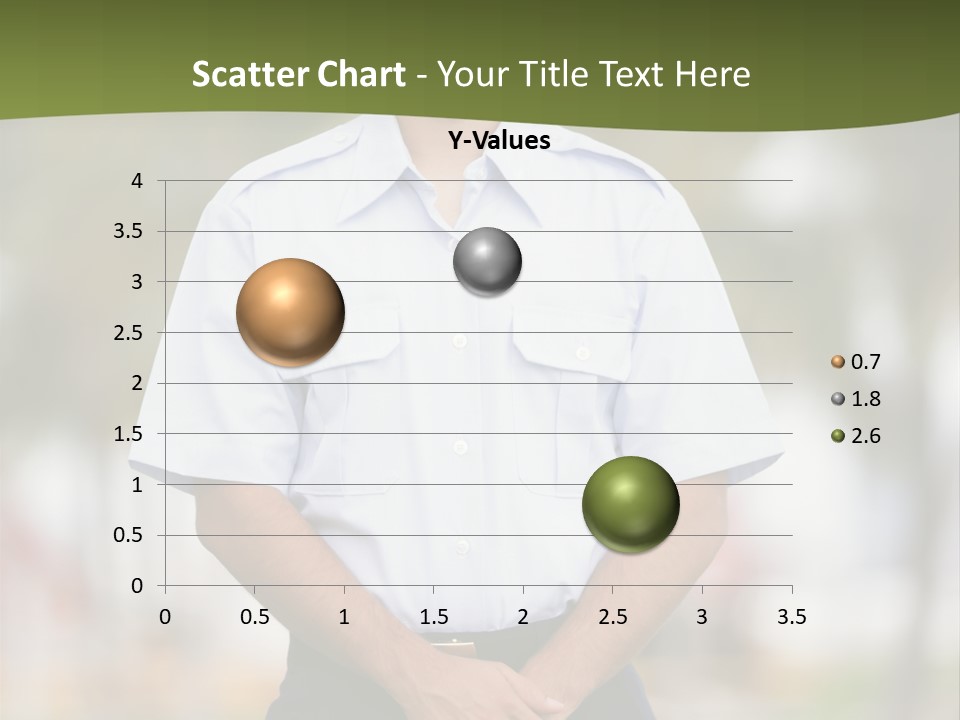 Scatter Chart - Your Title Text Here

Y-Values

4
3.5
3
2.5
2
1.5
1
0.5
0

0 0.5 1 1.5 2 2.5 3 3.5

0.7
1.8
2.6